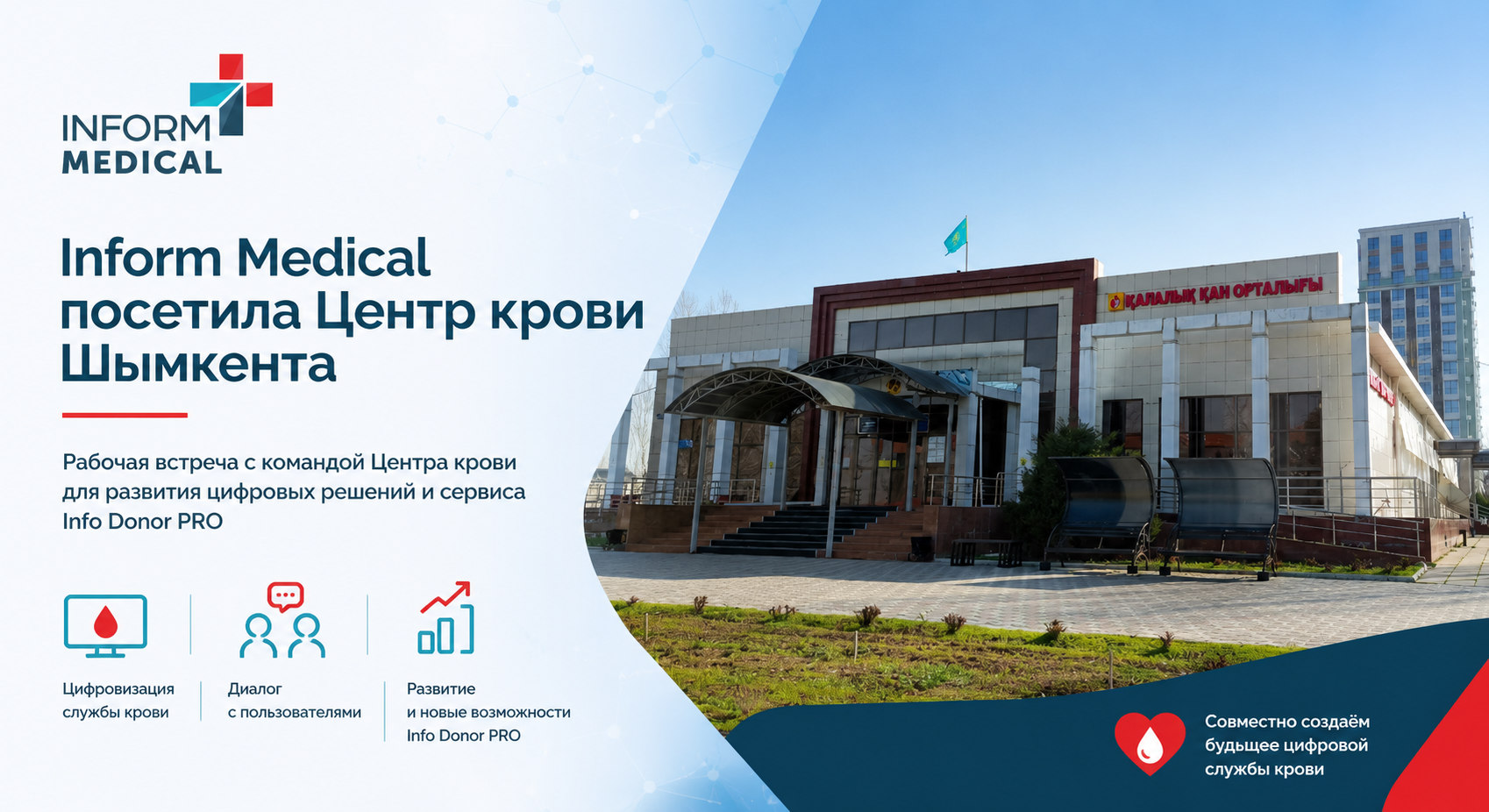 INFORM MEDICAL

Inform Medical посетила Центр крови Шымкента

Рабочая встреча с командой Центра крови для развития цифровых решений и сервиса Info Donor PRO

Цифровизация службы крови

Диалог с пользователями

Развитие и новые возможности Info Donor PRO

ҚАЛАЛЫҚ ҚАН ОРТАЛЫҒЫ

Совместно создаём будущее цифровой службы крови